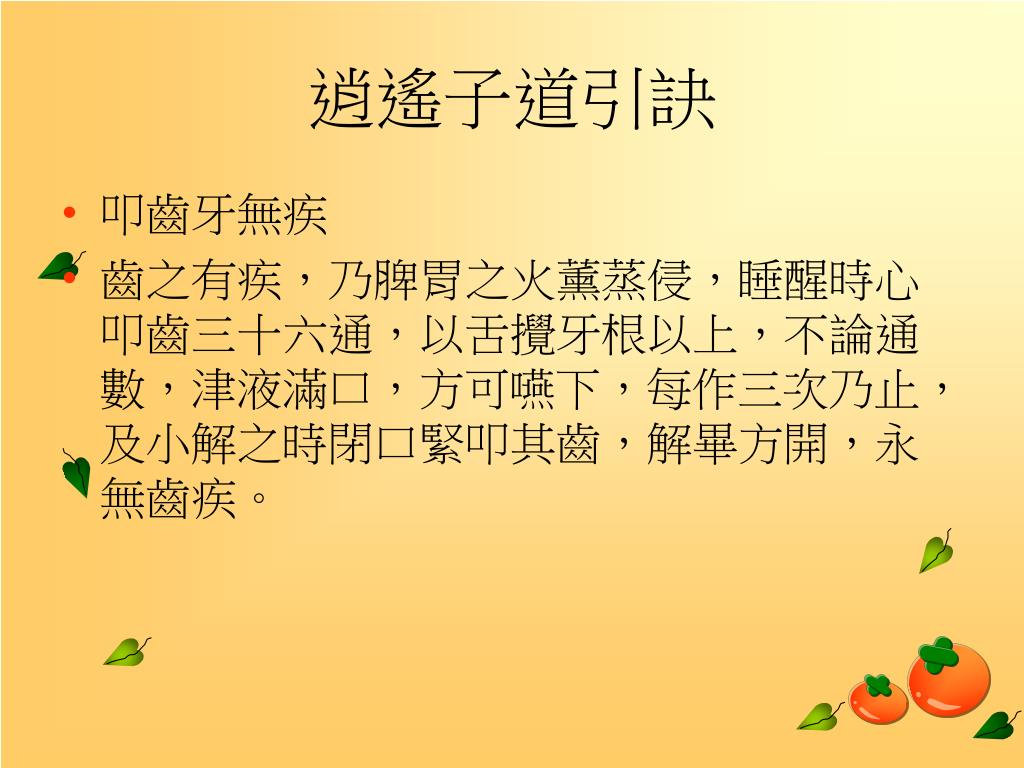 逍遙子道引訣

• 叩齒牙無疾

• 齒之有疾，乃脾胃之火薰蒸侵，睡醒時心叩齒三十六通，以舌攪牙根以上，不論通數，津液滿口，方可嚥下，每作三次乃止，及小解之時閉口緊叩其齒，解畢方開，永無齒疾。